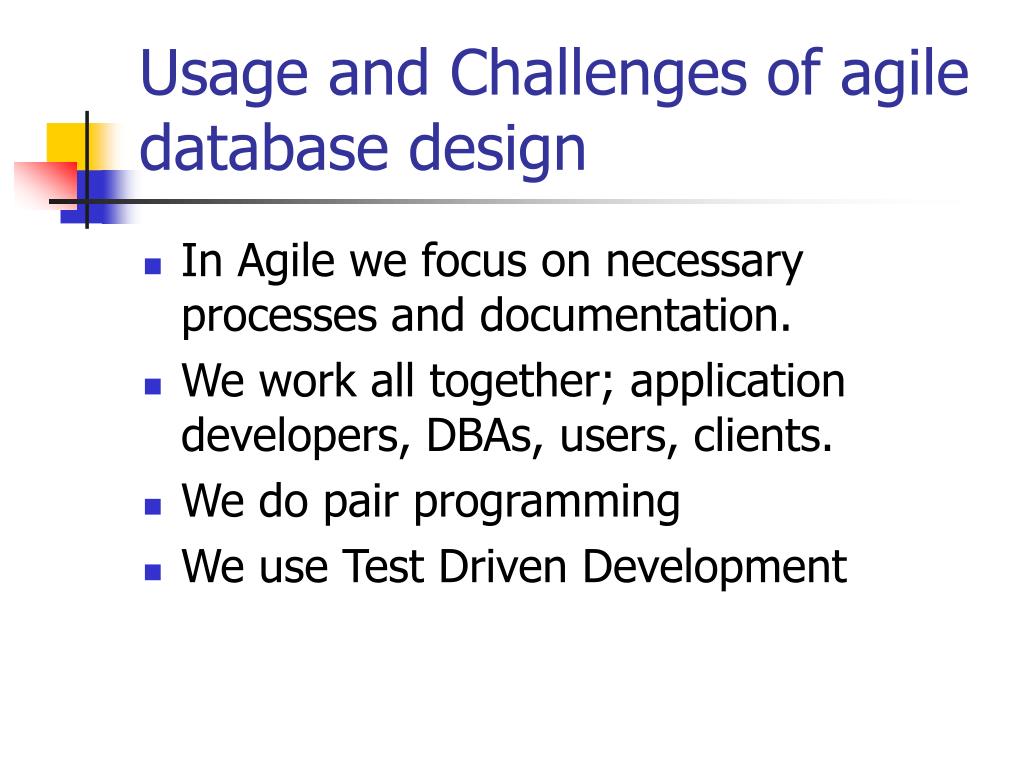 Usage and Challenges of agile database design

- In Agile we focus on necessary processes and documentation.
- We work all together; application developers, DBAs, users, clients.
- We do pair programming
- We use Test Driven Development